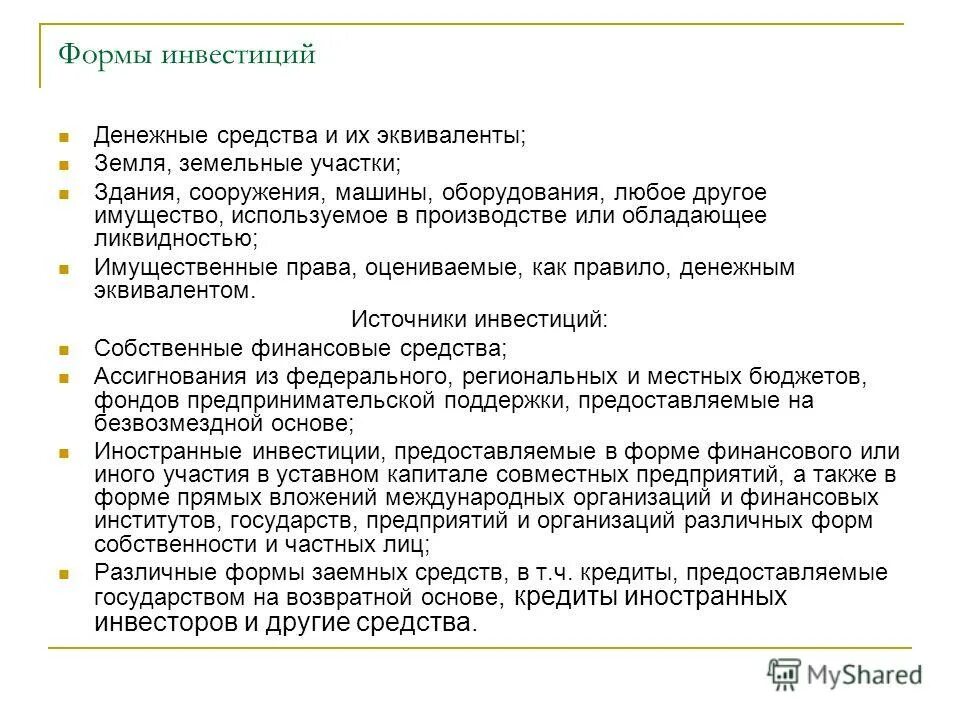 Формы инвестиций

Денежные средства и их эквиваленты;

Земля, земельные участки;

Здания, сооружения, машины, оборудования, любое другое имущество, используемое в производстве или обладающее ликвидностью;

Имущественные права, оцениваемые, как правило, денежным эквивалентом.

Источники инвестиций:

Собственные финансовые средства;

Ассигнования из федерального, региональных и местных бюджетов, фондов предпринимательской поддержки, предоставляемые на безвозмездной основе;

Иностранные инвестиции, предоставляемые в форме финансового или иного участия в уставном капитале совместных предприятий, а также в форме прямых вложений международных организаций и финансовых институтов, государств, предприятий и организаций различных форм собственности и частных лиц;

Различные формы заемных средств, в т.ч. кредиты, предоставляемые государством на возвратной основе, кредиты иностранных инвесторов и другие средства.

MyShared